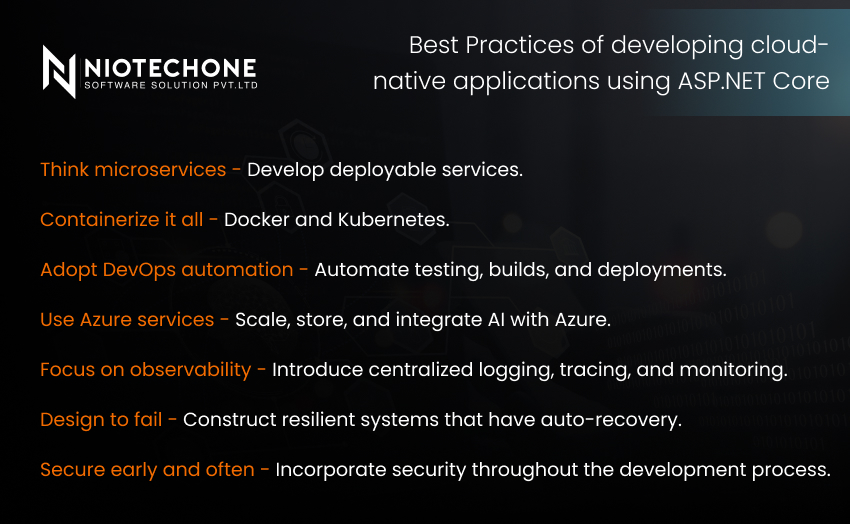 NIOTECHONE
SOFTWARE SOLUTION PVT.LTD

Best Practices of developing cloud-native applications using ASP.NET Core

Think microservices - Develop deployable services.

Containerize it all - Docker and Kubernetes.

Adopt DevOps automation - Automate testing, builds, and deployments.

Use Azure services - Scale, store, and integrate AI with Azure.

Focus on observability - Introduce centralized logging, tracing, and monitoring.

Design to fail - Construct resilient systems that have auto-recovery.

Secure early and often - Incorporate security throughout the development process.